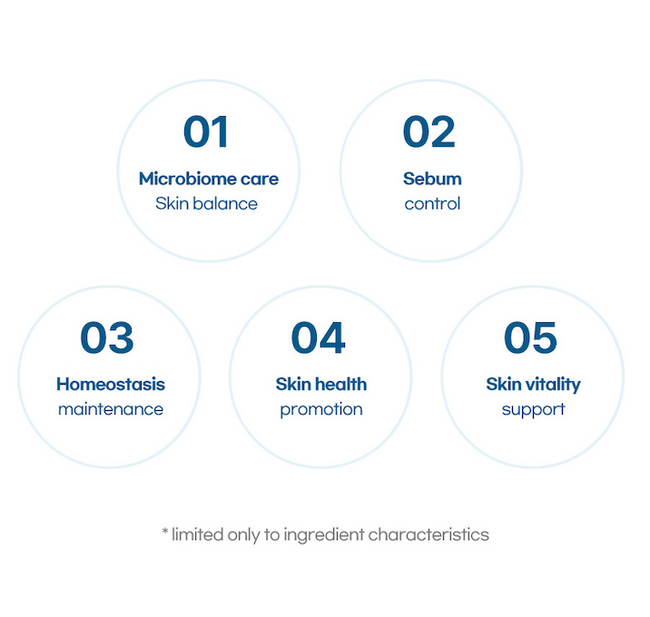 01
Microbiome care
Skin balance

02
Sebum
control

03
Homeostasis
maintenance

04
Skin health
promotion

05
Skin vitality
support

* limited only to ingredient characteristics